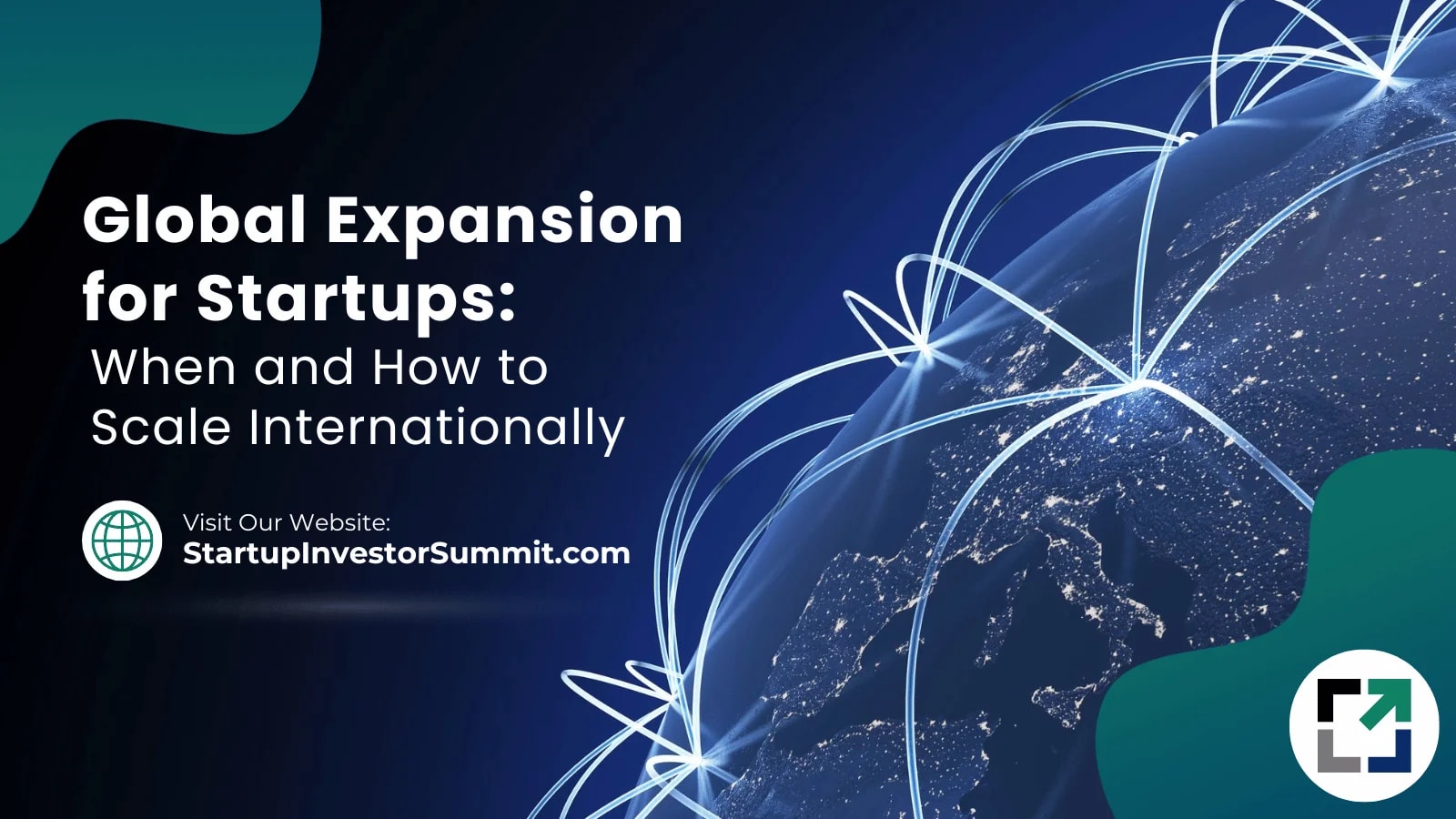 Global Expansion for Startups:
When and How to Scale Internationally

Visit Our Website:
StartupInvestorSummit.com